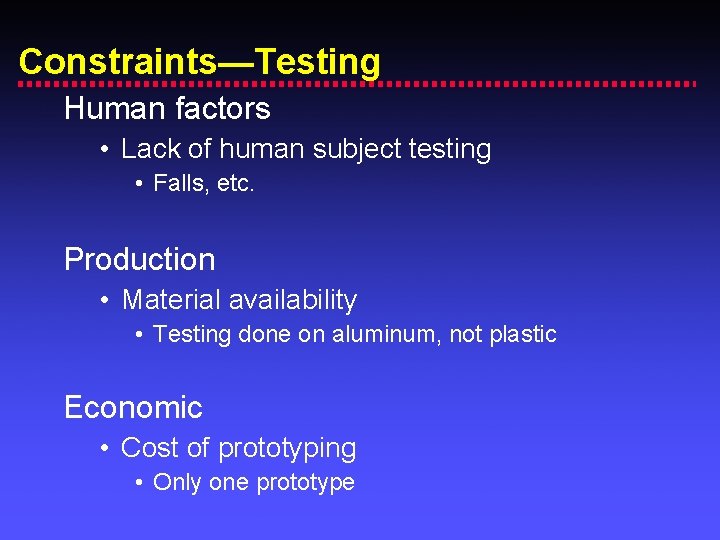 Constraints—Testing

Human factors

• Lack of human subject testing

• Falls, etc.

Production

• Material availability

• Testing done on aluminum, not plastic

Economic

• Cost of prototyping

• Only one prototype